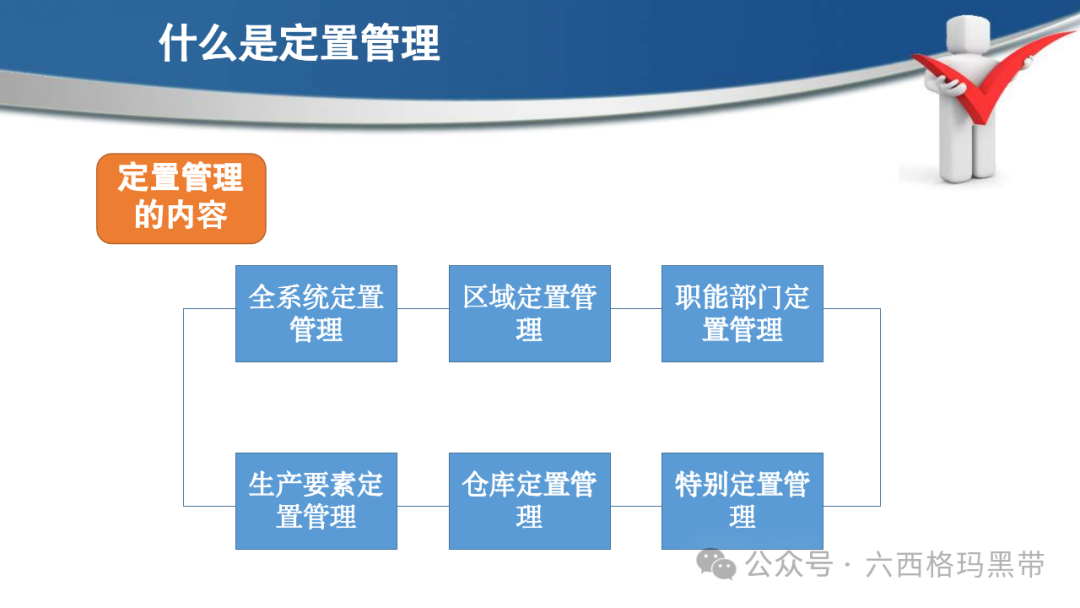 什么是定置管理

定置管理的内容

全系统定置管理

区域定置管理

职能部门定置管理

生产要素定置管理

仓库定置管理

特别定置管理

公众号 · 六西格玛黑带